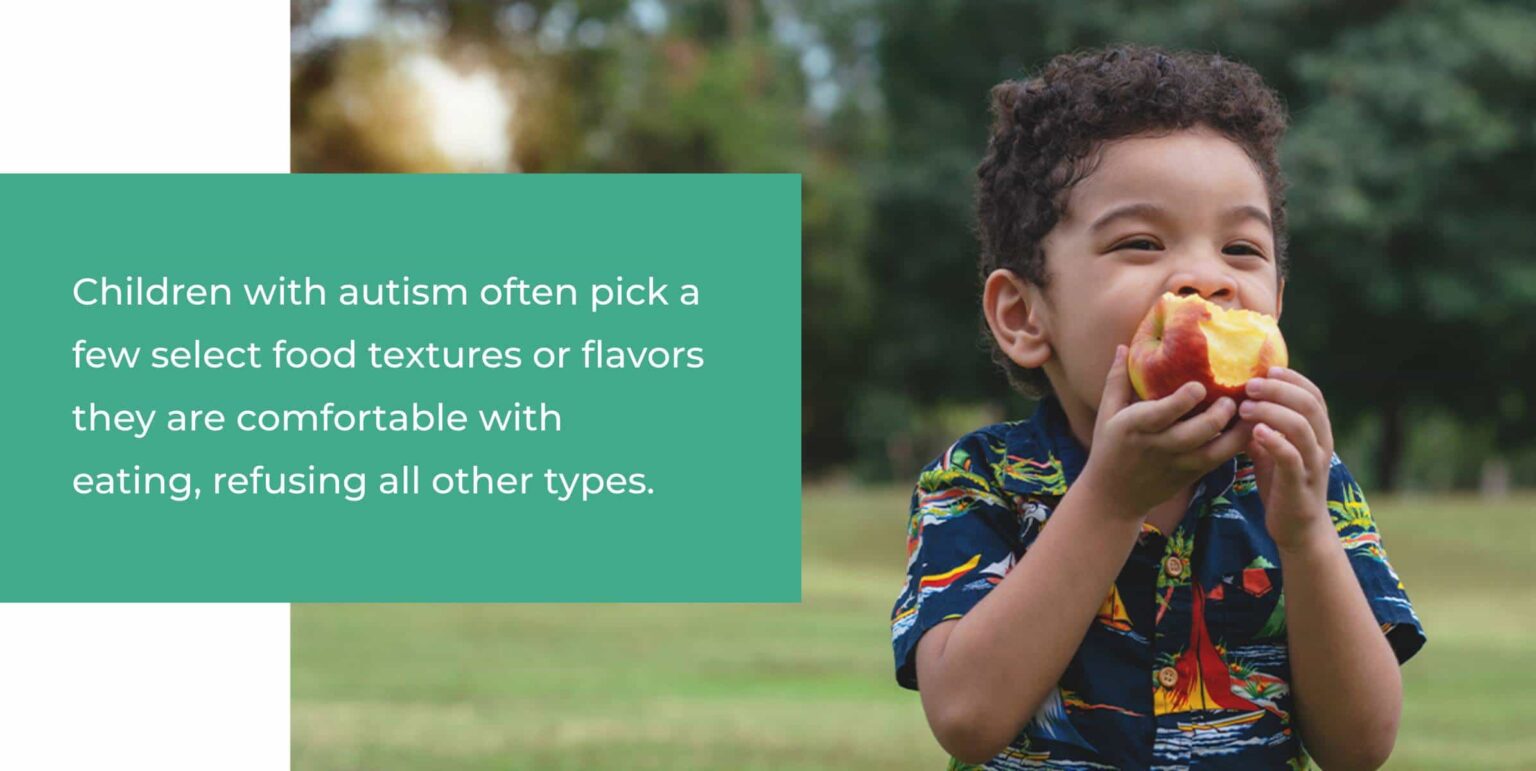 Children with autism often pick a few select food textures or flavors they are comfortable with eating, refusing all other types.